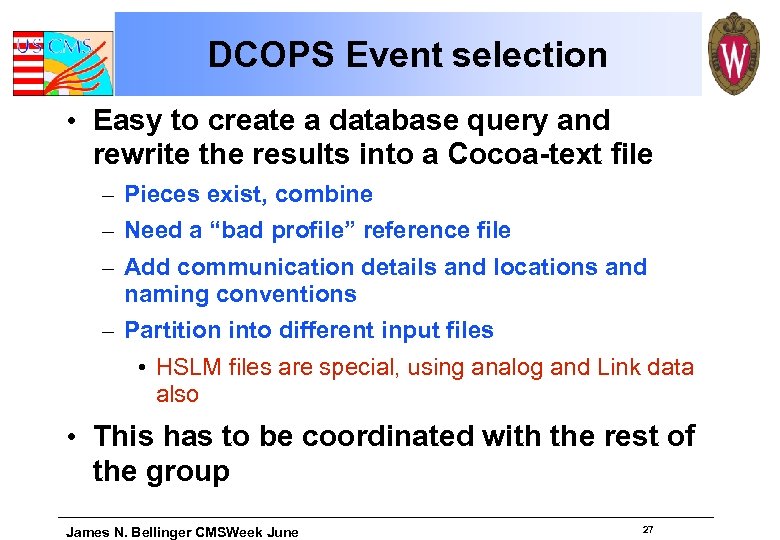 US CMS

DCOPS Event selection

W

• Easy to create a database query and rewrite the results into a Cocoa-text file

– Pieces exist, combine

– Need a “bad profile” reference file

– Add communication details and locations and naming conventions

– Partition into different input files

• HSLM files are special, using analog and Link data also

• This has to be coordinated with the rest of the group

James N. Bellinger CMSWeek June

27